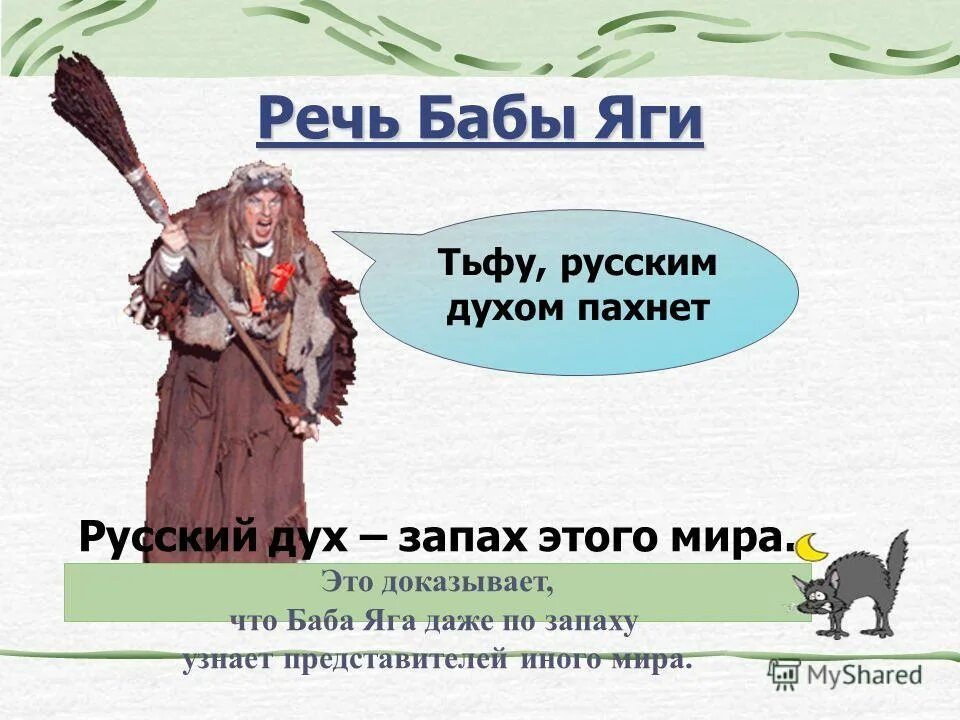 Речь Бабы Яги

Тьфу, русским духом пахнет

Русский дух – запах этого мира.

Это доказывает, что Баба Яга даже по запаху узнает представителей иного мира.

MyShared